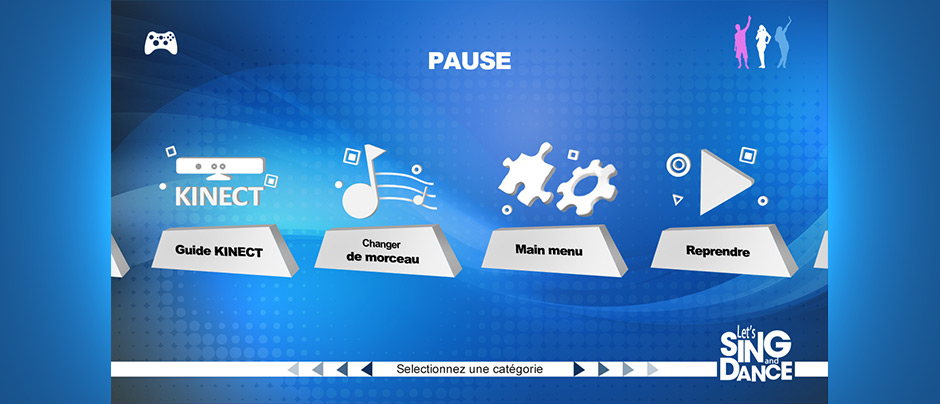 PAUSE

KINECT

Guide KINECT

Changer de morceau

Main menu

Reprendre

Selectionnez une catégorie

Let's SING and DANCE